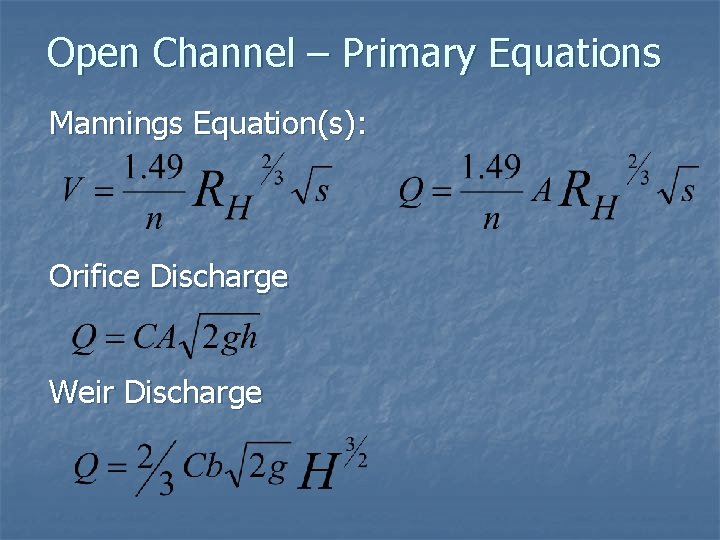 Open Channel – Primary Equations

Mannings Equation(s):

$V = \frac{1.49}{n} R_H^{2/3} \sqrt{s}$ $Q = \frac{1.49}{n} A R_H^{2/3} \sqrt{s}$

Orifice Discharge

$Q = CA\sqrt{2gh}$

Weir Discharge

$Q = \frac{2}{3} Cb\sqrt{2g} H^{3/2}$